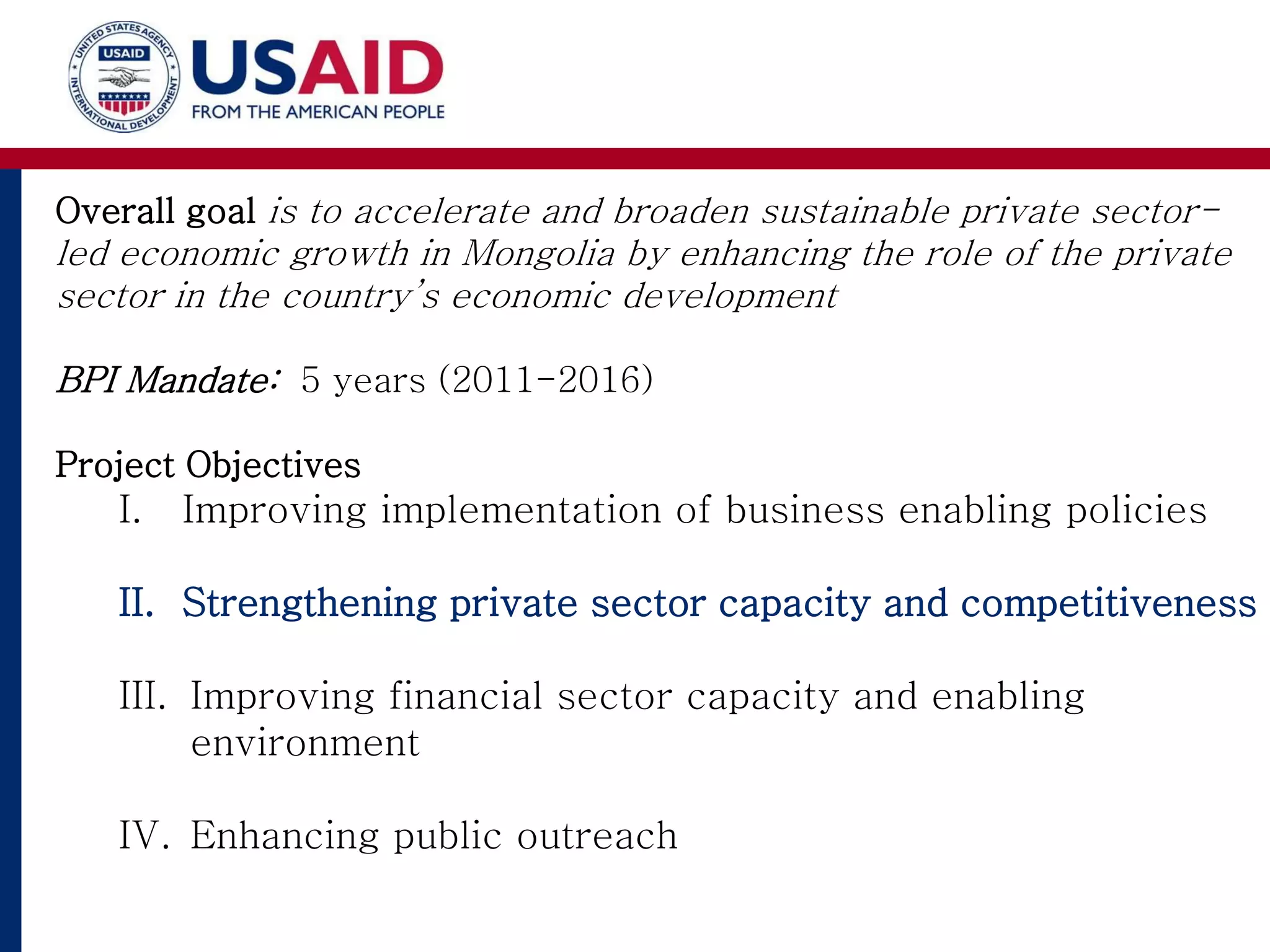 UNITED STATES AGENCY INTERNATIONAL DEVELOPMENT USAID

USAID
FROM THE AMERICAN PEOPLE

Overall goal is to accelerate and broaden sustainable private sector-led economic growth in Mongolia by enhancing the role of the private sector in the country's economic development

BPI Mandate: 5 years (2011-2016)

Project Objectives
I. Improving implementation of business enabling policies

II. Strengthening private sector capacity and competitiveness

III. Improving financial sector capacity and enabling environment

IV. Enhancing public outreach